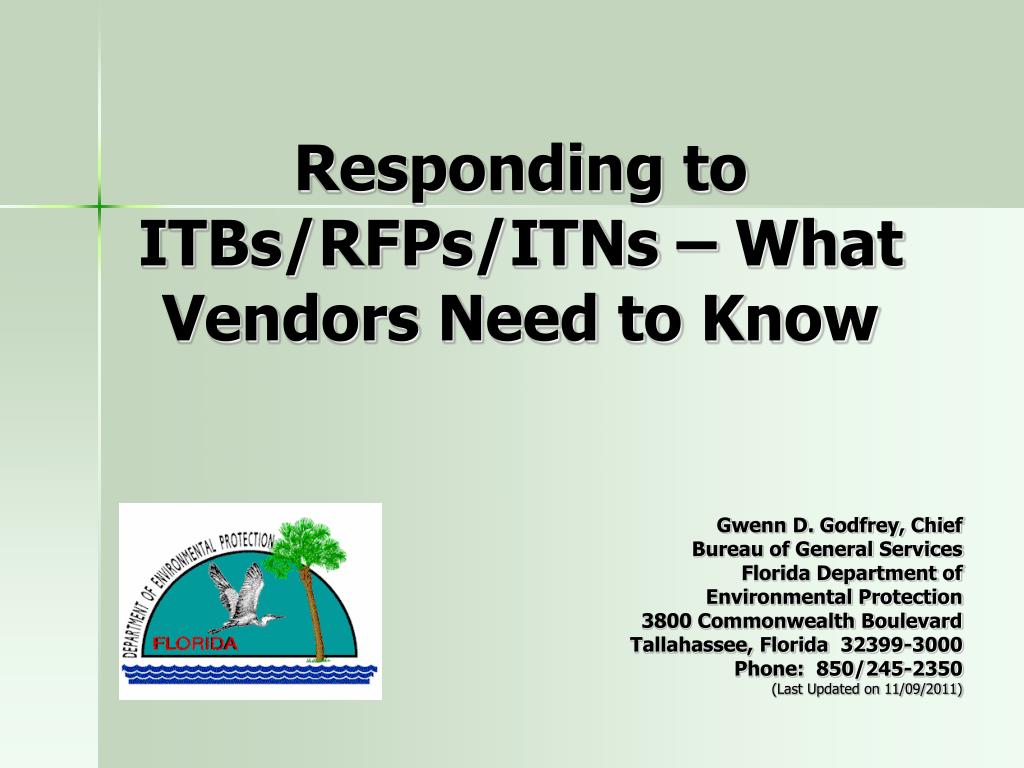 Responding to ITBs/RFPs/ITNs – What Vendors Need to Know

DEPARTMENT OF ENVIRONMENTAL PROTECTION
FLORIDA

Gwenn D. Godfrey, Chief
Bureau of General Services
Florida Department of
Environmental Protection
3800 Commonwealth Boulevard
Tallahassee, Florida 32399-3000
Phone: 850/245-2350
(Last Updated on 11/09/2011)